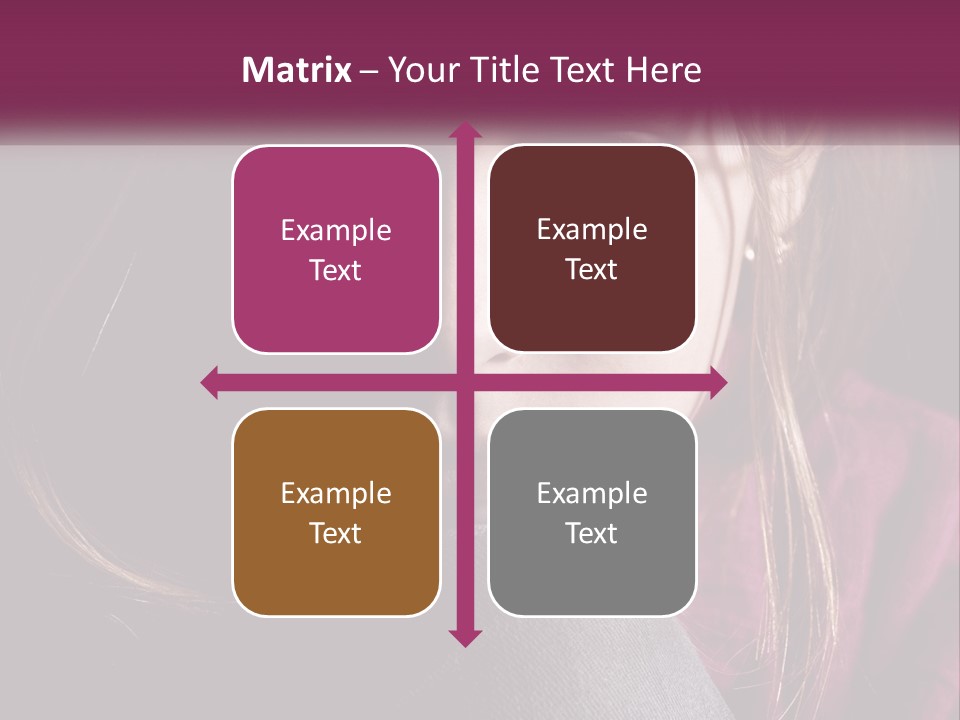 Matrix – Your Title Text Here

Example Text

Example Text

Example Text

Example Text